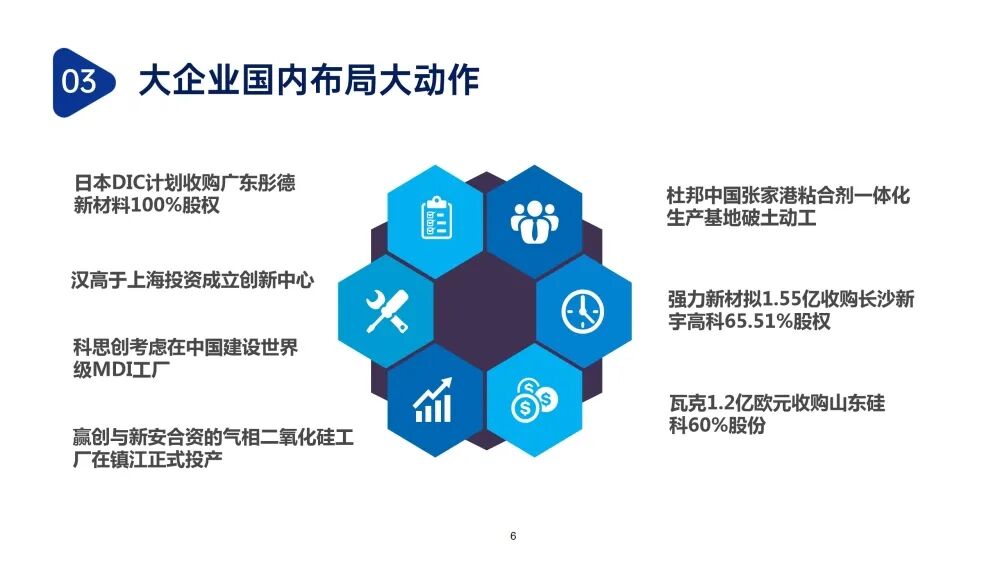 03 大企业国内布局大动作

日本DIC计划收购广东彤德新材料100%股权

汉高于上海投资成立创新中心

科思创考虑在中国建设世界级MDI工厂

赢创与新安合资的气相二氧化硅工厂在镇江正式投产

杜邦中国张家港粘合剂一体化生产基地破土动工

强力新材拟1.55亿收购长沙新宇高科65.51%股权

瓦克1.2亿欧元收购山东硅科60%股份

6